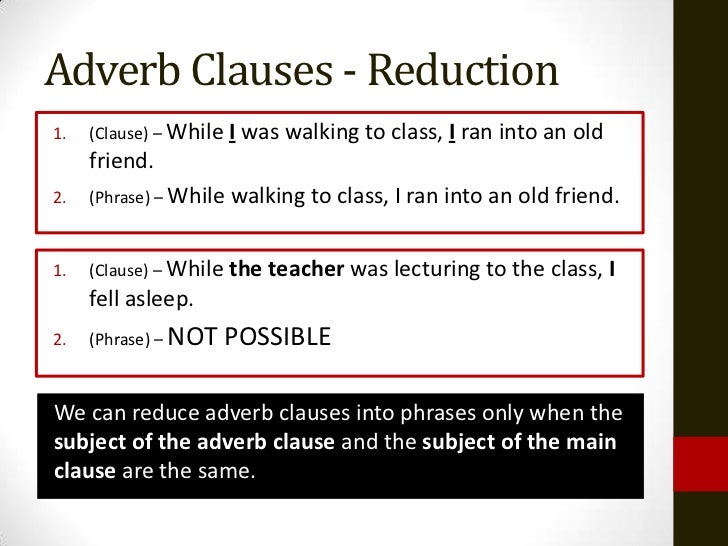 Adverb Clauses - Reduction

1. (Clause) – While I was walking to class, I ran into an old friend.
2. (Phrase) – While walking to class, I ran into an old friend.

1. (Clause) – While the teacher was lecturing to the class, I fell asleep.
2. (Phrase) – NOT POSSIBLE

We can reduce adverb clauses into phrases only when the subject of the adverb clause and the subject of the main clause are the same.